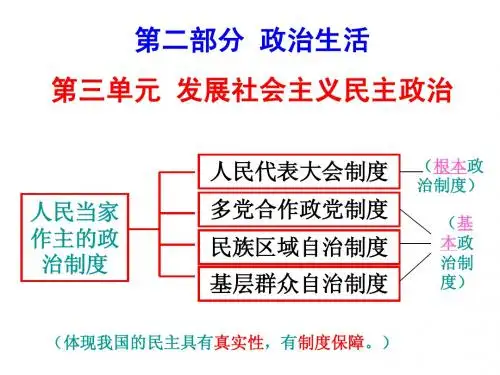 第二部分 政治生活

第三单元 发展社会主义民主政治

人民当家作主的政治制度

人民代表大会制度

（根本政治制度）

多党合作政党制度

民族区域自治制度

基层群众自治制度

（基本政治制度）

（体现我国的民主具有真实性，有制度保障。）